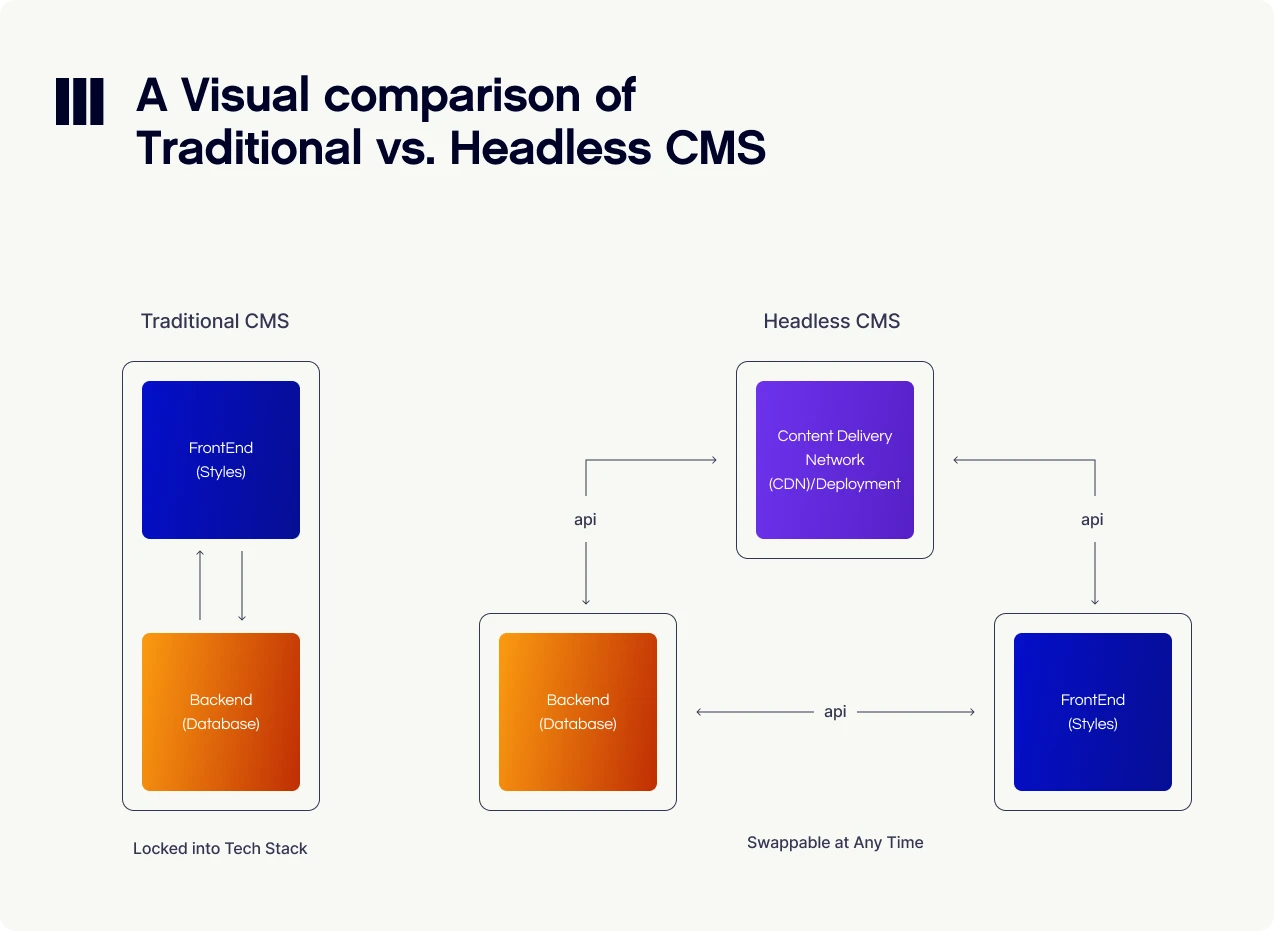 A Visual comparison of Traditional vs. Headless CMS

Traditional CMS

FrontEnd
(Styles)

Backend
(Database)

Locked into Tech Stack

Headless CMS

Content Delivery Network (CDN)/Deployment

api

api

Backend
(Database)

api

FrontEnd
(Styles)

Swappable at Any Time